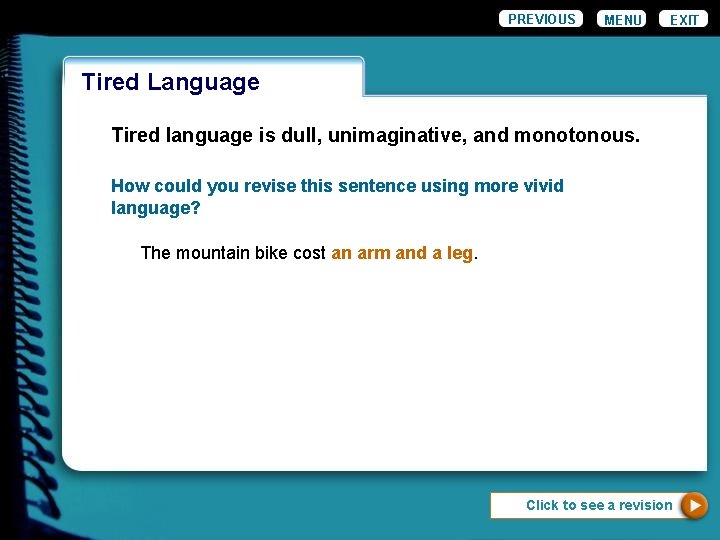 PREVIOUS MENU EXIT

Tired Language

Tired language is dull, unimaginative, and monotonous.

How could you revise this sentence using more vivid language?

The mountain bike cost an arm and a leg.

Click to see a revision